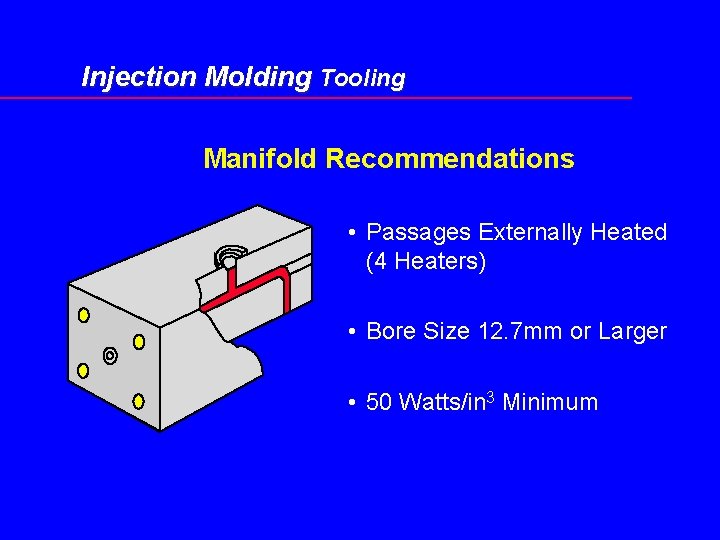 Injection Molding Tooling

Manifold Recommendations

• Passages Externally Heated (4 Heaters)

• Bore Size 12.7mm or Larger

• 50 Watts/in$^3$ Minimum